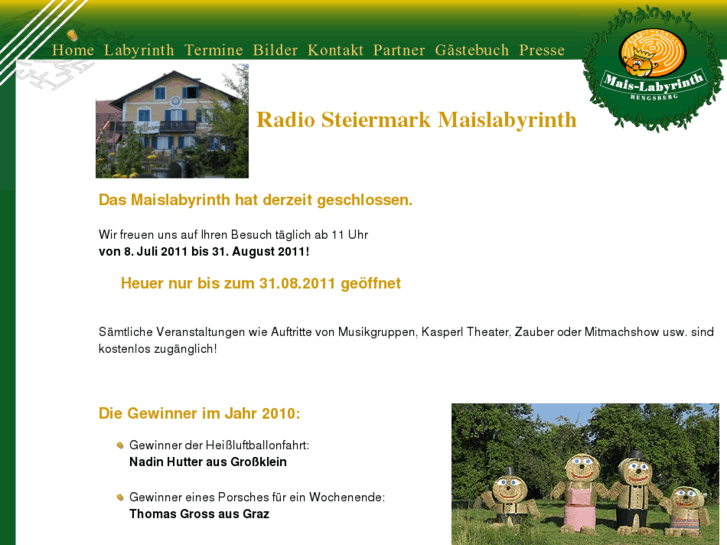 Home Labyrinth Termine Bilder Kontakt Partner Gästebuch Presse

Mais-Labyrinth
HENGSBERG

Radio Steiermark Maislabyrinth

Das Maislabyrinth hat derzeit geschlossen.

Wir freuen uns auf Ihren Besuch täglich ab 11 Uhr
von 8. Juli 2011 bis 31. August 2011!

Heuer nur bis zum 31.08.2011 geöffnet

Sämtliche Veranstaltungen wie Auftritte von Musikgruppen, Kasperl Theater, Zauber oder Mitmachshow usw. sind kostenlos zugänglich!

Die Gewinner im Jahr 2010:

Gewinner der Heißluftballonfahrt:
Nadin Hutter aus Großklein

Gewinner eines Porsches für ein Wochenende:
Thomas Gross aus Graz